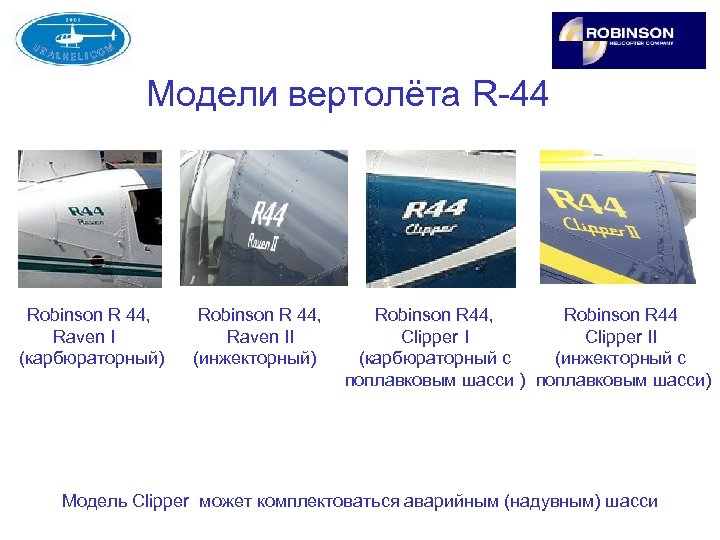 2002
URALHELICOM

ROBINSON
HELICOPTER COMPANY

Модели вертолёта R-44

R44
Raven

R44
Raven II

R44
Clipper

R44
Clipper II

Robinson R 44, Raven I (карбюраторный)

Robinson R 44, Raven II (инжекторный)

Robinson R44, Clipper I (карбюраторный с поплавковым шасси )

Robinson R44 Clipper II (инжекторный с поплавковым шасси)

Модель Clipper может комплектоваться аварийным (надувным) шасси